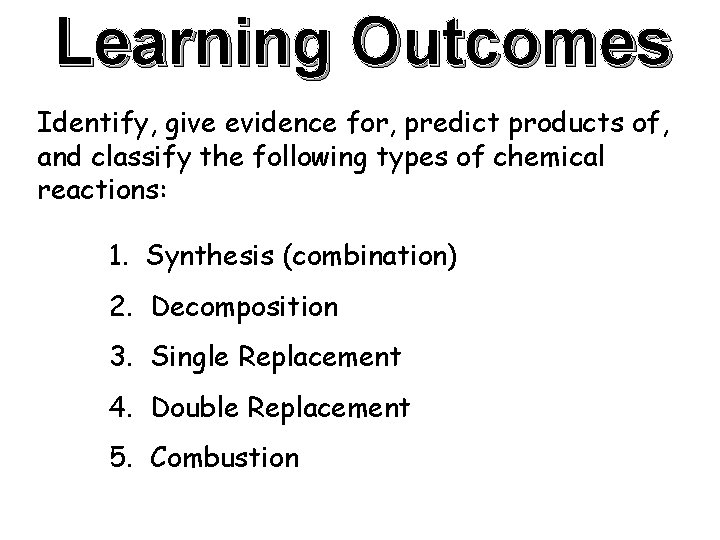 Learning Outcomes

Identify, give evidence for, predict products of, and classify the following types of chemical reactions:

1. Synthesis (combination)
2. Decomposition
3. Single Replacement
4. Double Replacement
5. Combustion